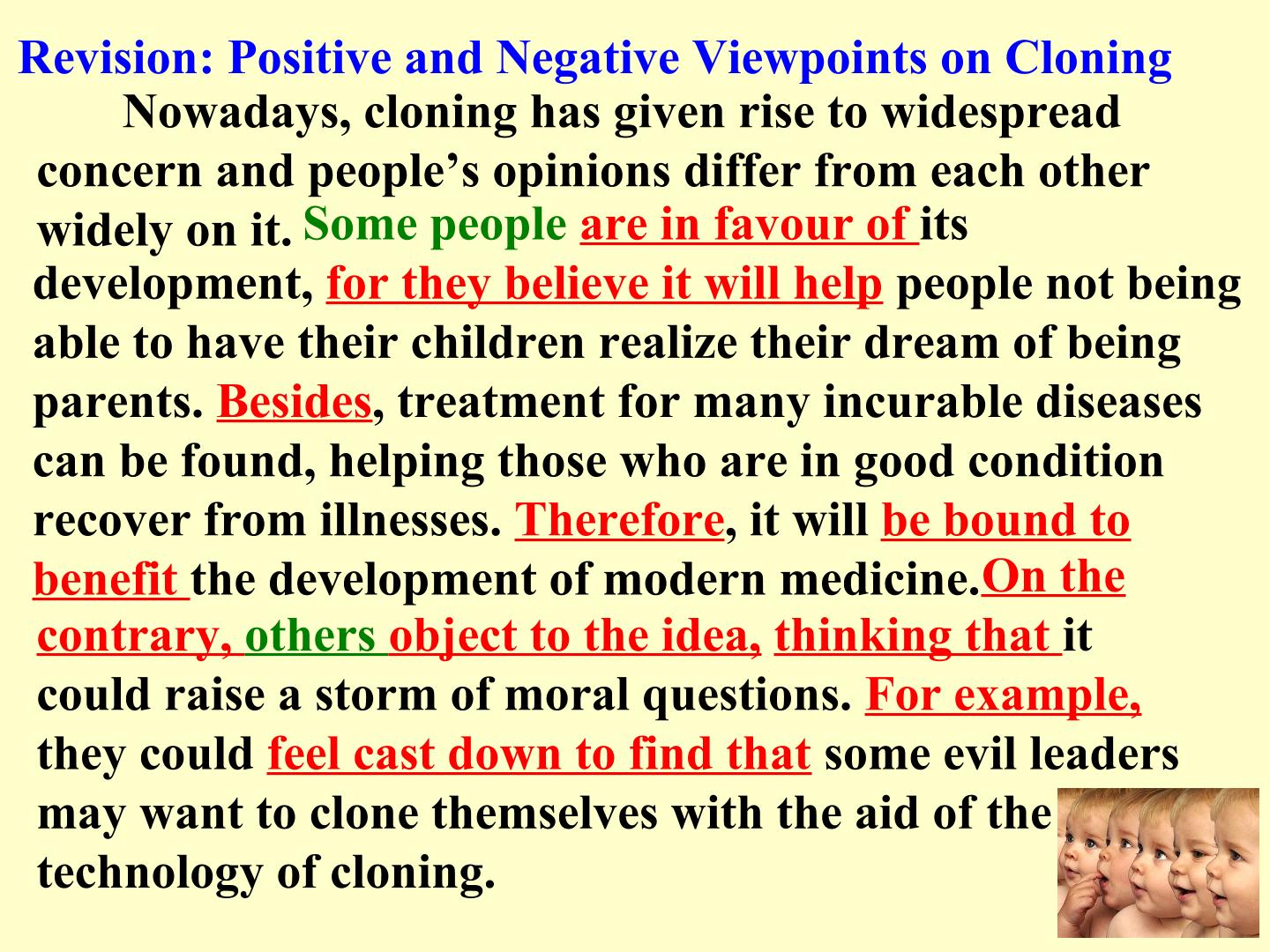 Revision: Positive and Negative Viewpoints on Cloning

Nowadays, cloning has given rise to widespread concern and people's opinions differ from each other widely on it. Some people are in favour of its development, for they believe it will help people not being able to have their children realize their dream of being parents. Besides, treatment for many incurable diseases can be found, helping those who are in good condition recover from illnesses. Therefore, it will be bound to benefit the development of modern medicine. On the contrary, others object to the idea, thinking that it could raise a storm of moral questions. For example, they could feel cast down to find that some evil leaders may want to clone themselves with the aid of the technology of cloning.